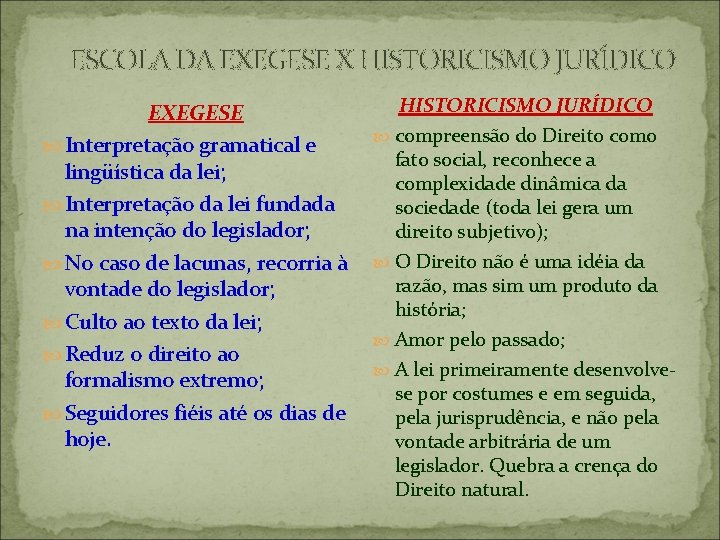 ESCOLA DA EXEGESE X HISTORICISMO JURÍDICO

EXEGESE

Interpretação gramatical e lingüística da lei;

Interpretação da lei fundada na intenção do legislador;

No caso de lacunas, recorria à vontade do legislador;

Culto ao texto da lei;

Reduz o direito ao formalismo extremo;

Seguidores fiéis até os dias de hoje.

HISTORICISMO JURÍDICO

compreensão do Direito como fato social, reconhece a complexidade dinâmica da sociedade (toda lei gera um direito subjetivo);

O Direito não é uma idéia da razão, mas sim um produto da história;

Amor pelo passado;

A lei primeiramente desenvolve-se por costumes e em seguida, pela jurisprudência, e não pela vontade arbitrária de um legislador. Quebra a crença do Direito natural.